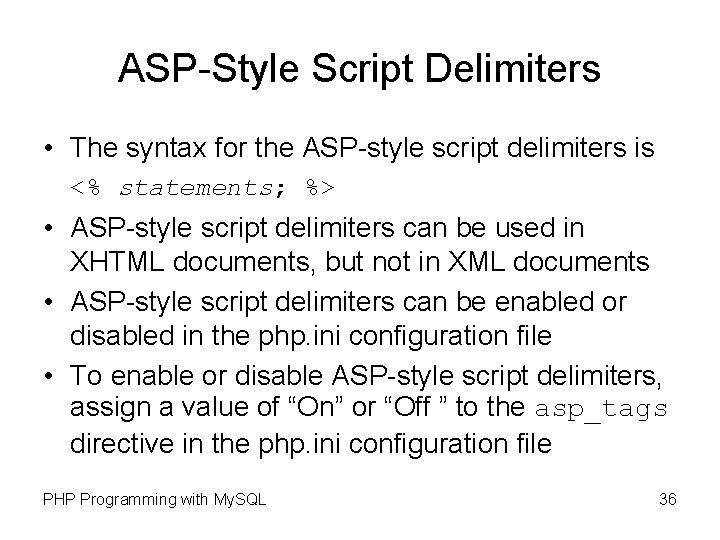 ASP-Style Script Delimiters

• The syntax for the ASP-style script delimiters is
<% statements; %>

• ASP-style script delimiters can be used in XHTML documents, but not in XML documents

• ASP-style script delimiters can be enabled or disabled in the php.ini configuration file

• To enable or disable ASP-style script delimiters, assign a value of “On” or “Off ” to the asp_tags directive in the php.ini configuration file

PHP Programming with MySQL

36